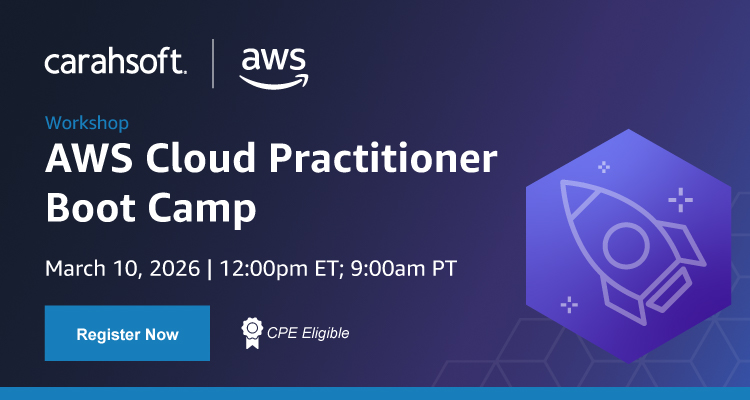 carahsoft. | aws

Workshop
AWS Cloud Practitioner Boot Camp

March 10, 2026 | 12:00pm ET; 9:00am PT

Register Now

CPE Eligible